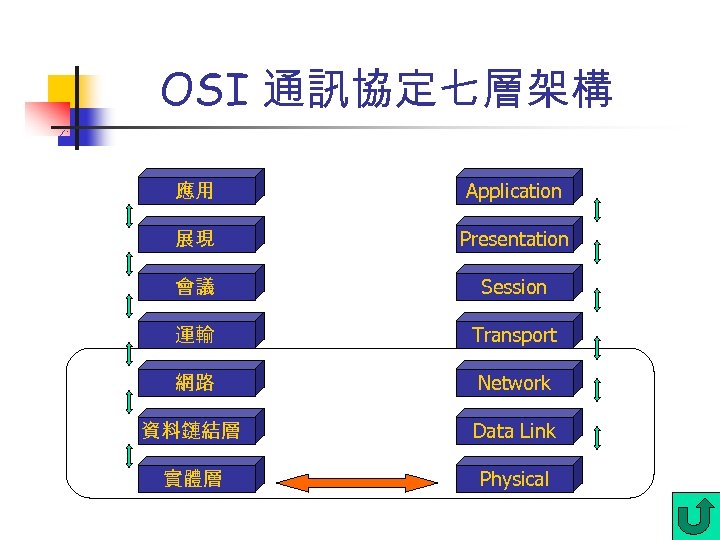 OSI 通訊協定七層架構

應用
展現
會議
運輸
網路
資料鏈結層
實體層

Application
Presentation
Session
Transport
Network
Data Link
Physical